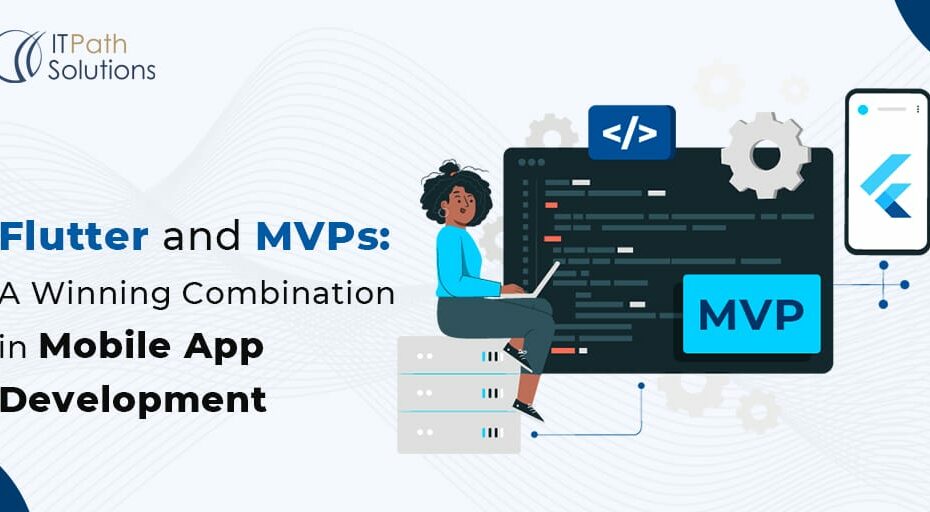 ITPath Solutions

Flutter and MVPs: A Winning Combination in Mobile App Development

</>

MVP